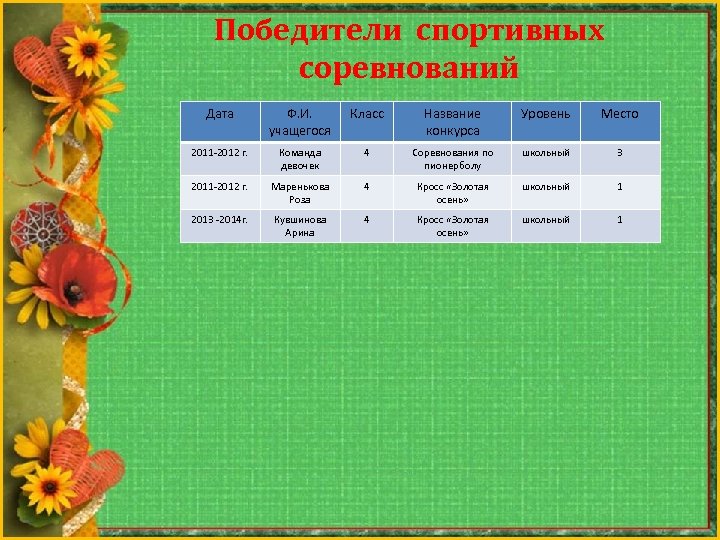 Победители спортивных соревнований

| Дата | Ф.И. учащегося | Класс | Название конкурса | Уровень | Место |
|---|---|---|---|---|---|
| 2011-2012 г. | Команда девочек | 4 | Соревнования по пионерболу | школьный | 3 |
| 2011-2012 г. | Маренькова Роза | 4 | Кросс «Золотая осень» | школьный | 1 |
| 2013 -2014г. | Кувшинова Арина | 4 | Кросс «Золотая осень» | школьный | 1 |